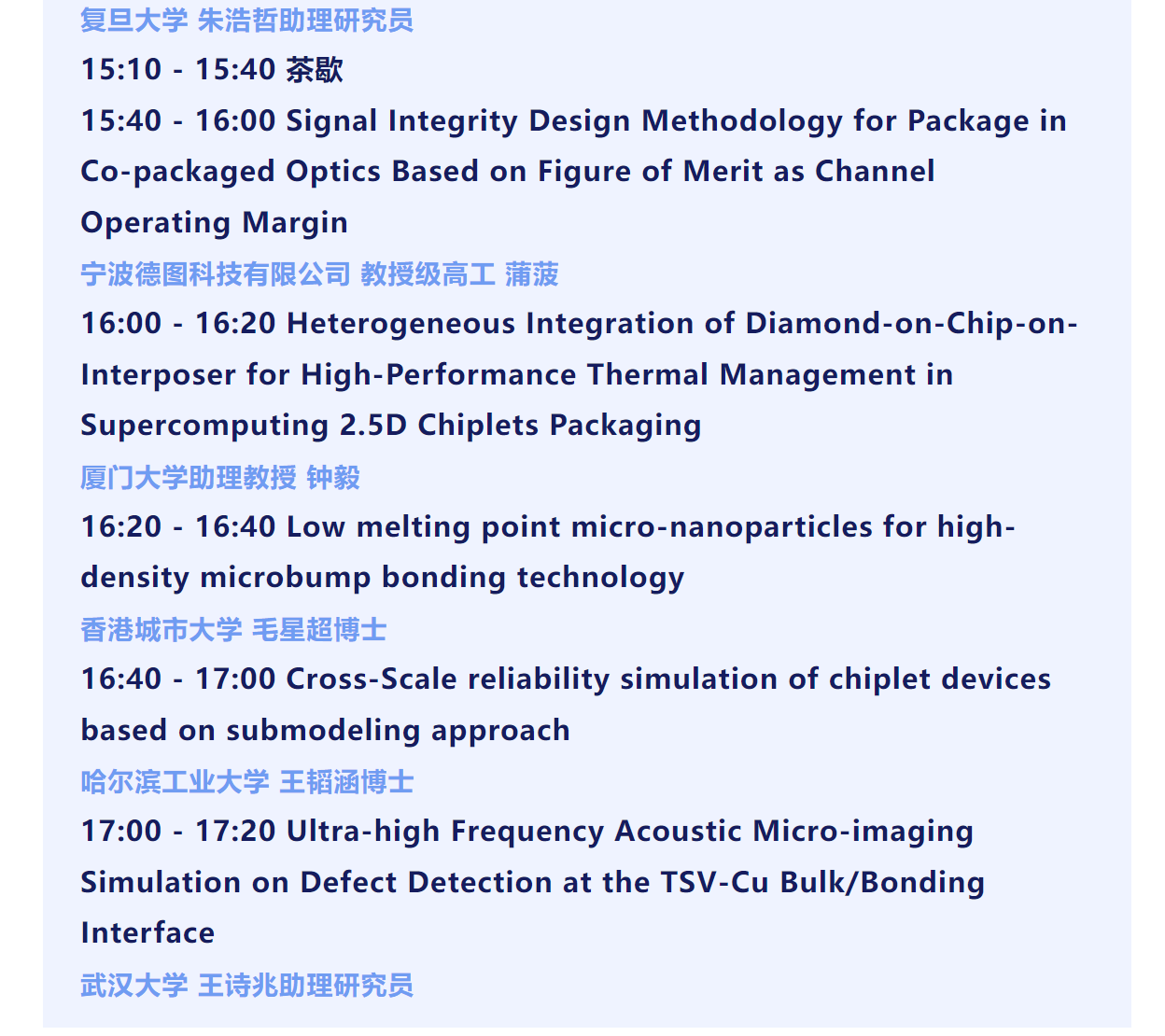 复旦大学 朱浩哲助理研究员

15:10 - 15:40 茶歇

15:40 - 16:00 Signal Integrity Design Methodology for Package in Co-packaged Optics Based on Figure of Merit as Channel Operating Margin

宁波德图科技有限公司 教授级高工 蒲菠

16:00 - 16:20 Heterogeneous Integration of Diamond-on-Chip-on-Interposer for High-Performance Thermal Management in Supercomputing 2.5D Chiplets Packaging

厦门大学助理教授 钟毅

16:20 - 16:40 Low melting point micro-nanoparticles for high-density microbump bonding technology

香港城市大学 毛星超博士

16:40 - 17:00 Cross-Scale reliability simulation of chiplet devices based on submodeling approach

哈尔滨工业大学 王韬涵博士

17:00 - 17:20 Ultra-high Frequency Acoustic Micro-imaging Simulation on Defect Detection at the TSV-Cu Bulk/Bonding Interface

武汉大学 王诗兆助理研究员